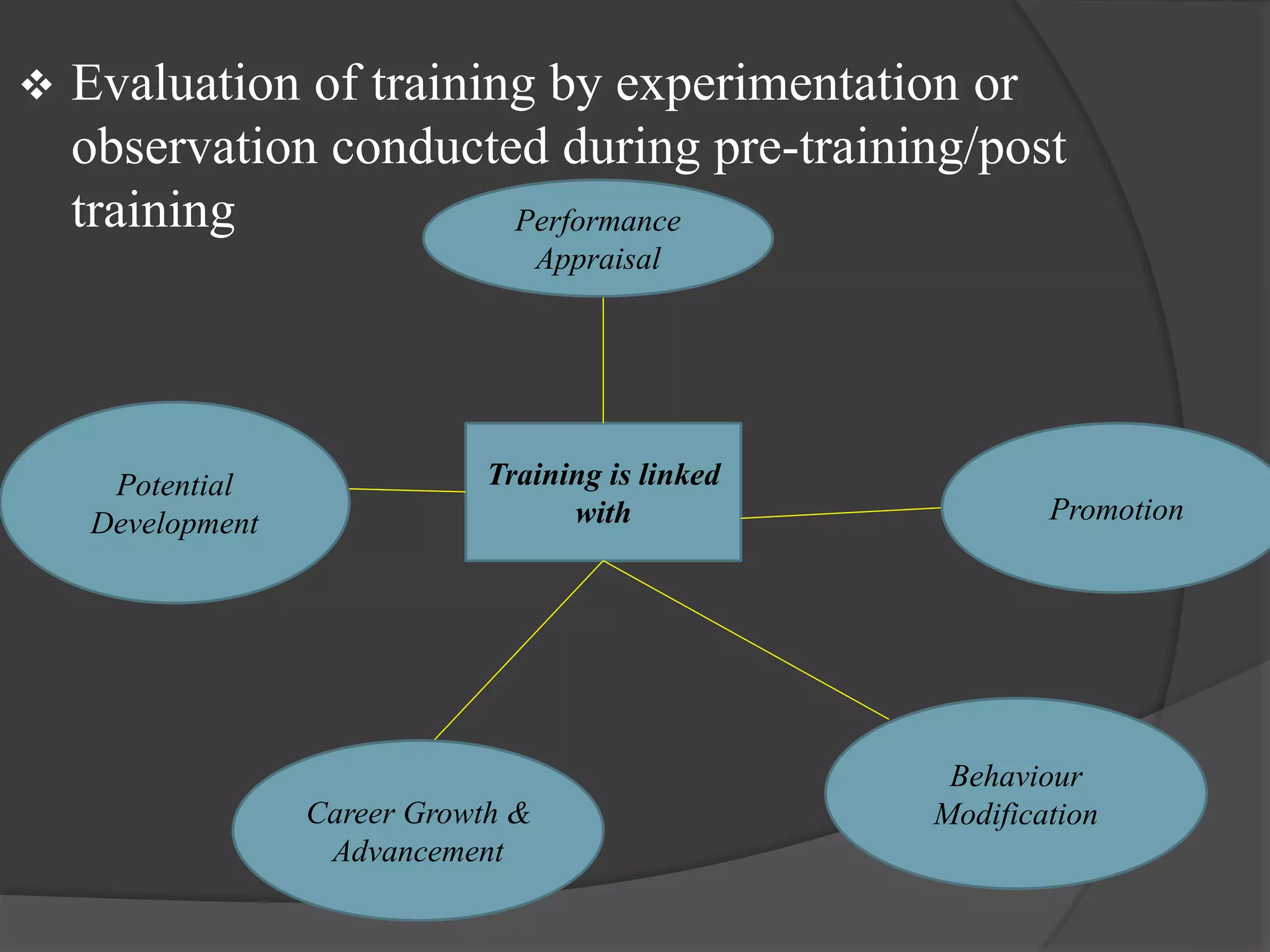 ❖ Evaluation of training by experimentation or observation conducted during pre-training/post training

Performance Appraisal

Potential Development

Training is linked with

Promotion

Career Growth & Advancement

Behaviour Modification